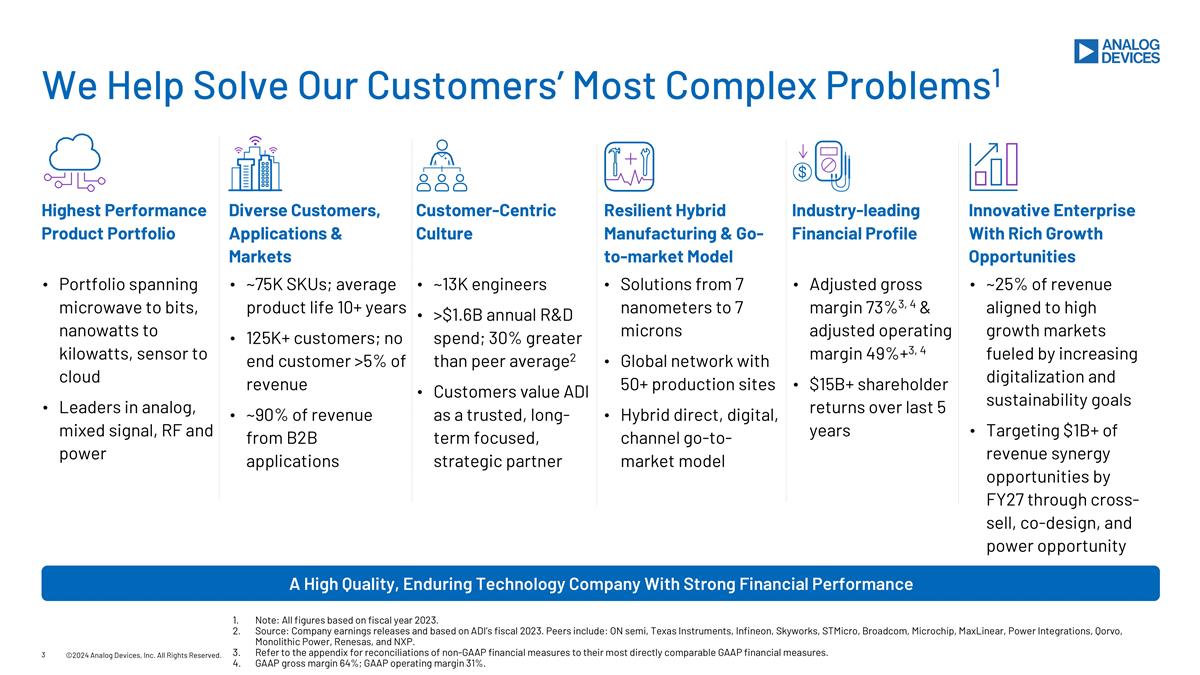 ANALOG DEVICES

We Help Solve Our Customers' Most Complex Problems$^1$

Highest Performance Product Portfolio

• Portfolio spanning microwave to bits, nanowatts to kilowatts, sensor to cloud
• Leaders in analog, mixed signal, RF and power

Diverse Customers, Applications & Markets

• ~75K SKUs; average product life 10+ years
• 125K+ customers; no end customer >5% of revenue
• ~90% of revenue from B2B applications

Customer-Centric Culture

• ~13K engineers
• >$1.6B annual R&D spend; 30% greater than peer average$^2$
• Customers value ADI as a trusted, long-term focused, strategic partner

Resilient Hybrid Manufacturing & Go-to-market Model

• Solutions from 7 nanometers to 7 microns
• Global network with 50+ production sites
• Hybrid direct, digital, channel go-to-market model

Industry-leading Financial Profile

• Adjusted gross margin 73%$^{3, 4}$ & adjusted operating margin 49%+$^{3, 4}$
• $15B+ shareholder returns over last 5 years

Innovative Enterprise With Rich Growth Opportunities

• ~25% of revenue aligned to high growth markets fueled by increasing digitalization and sustainability goals
• Targeting $1B+ of revenue synergy opportunities by FY27 through cross-sell, co-design, and power opportunity

A High Quality, Enduring Technology Company With Strong Financial Performance

1. Note: All figures based on fiscal year 2023.
2. Source: Company earnings releases and based on ADI's fiscal 2023. Peers include: ON semi, Texas Instruments, Infineon, Skyworks, STMicro, Broadcom, Microchip, MaxLinear, Power Integrations, Qorvo, Monolithic Power, Renesas, and NXP.
3. Refer to the appendix for reconciliations of non-GAAP financial measures to their most directly comparable GAAP financial measures.
4. GAAP gross margin 64%; GAAP operating margin 31%.

3 ©2024 Analog Devices, Inc. All Rights Reserved.